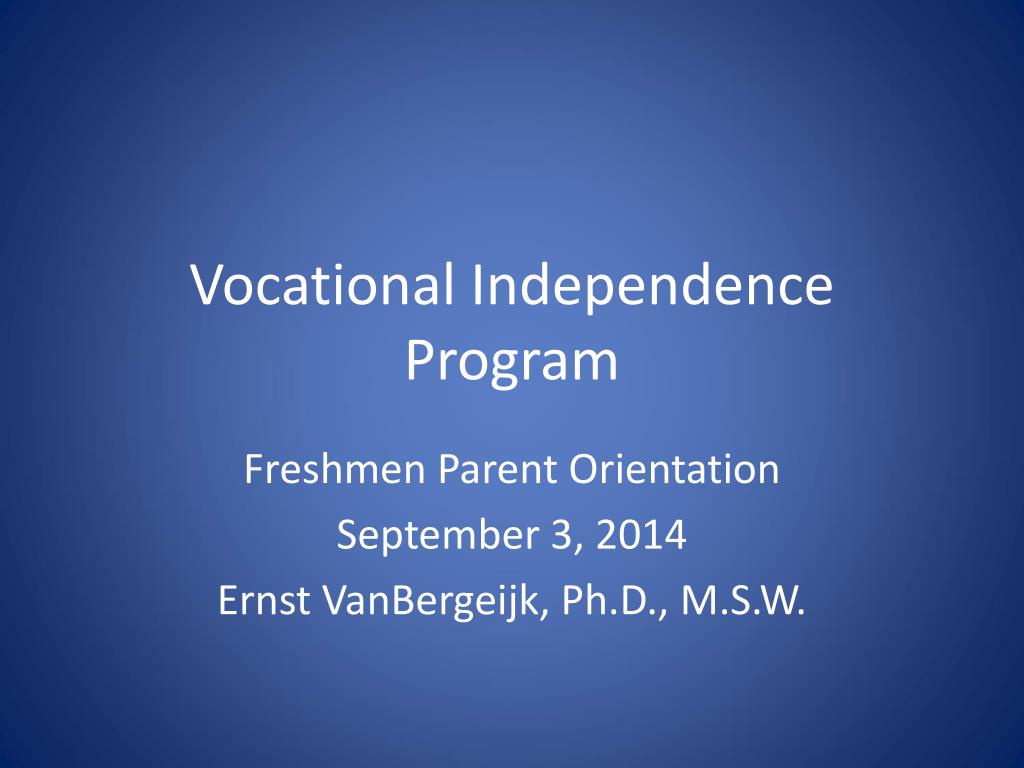 Vocational Independence Program

Freshmen Parent Orientation
September 3, 2014
Ernst VanBergeijk, Ph.D., M.S.W.